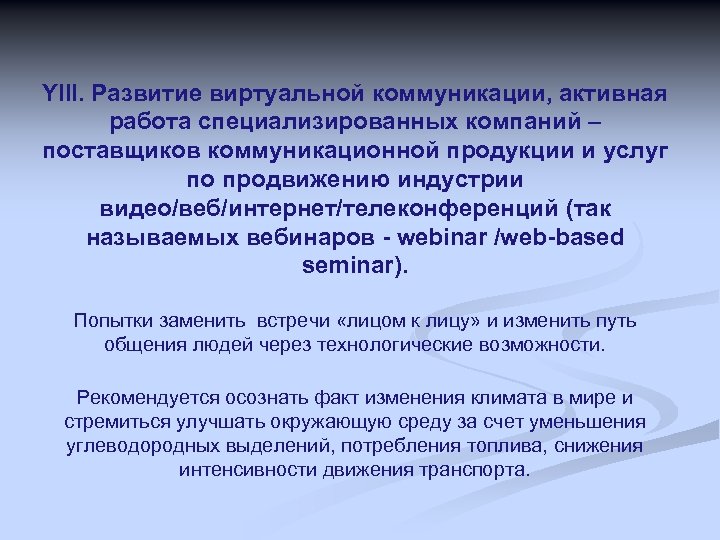 YIII. Развитие виртуальной коммуникации, активная работа специализированных компаний – поставщиков коммуникационной продукции и услуг по продвижению индустрии видео/веб/интернет/телеконференций (так называемых вебинаров - webinar /web-based seminar).

Попытки заменить встречи «лицом к лицу» и изменить путь общения людей через технологические возможности.

Рекомендуется осознать факт изменения климата в мире и стремиться улучшать окружающую среду за счет уменьшения углеводородных выделений, потребления топлива, снижения интенсивности движения транспорта.